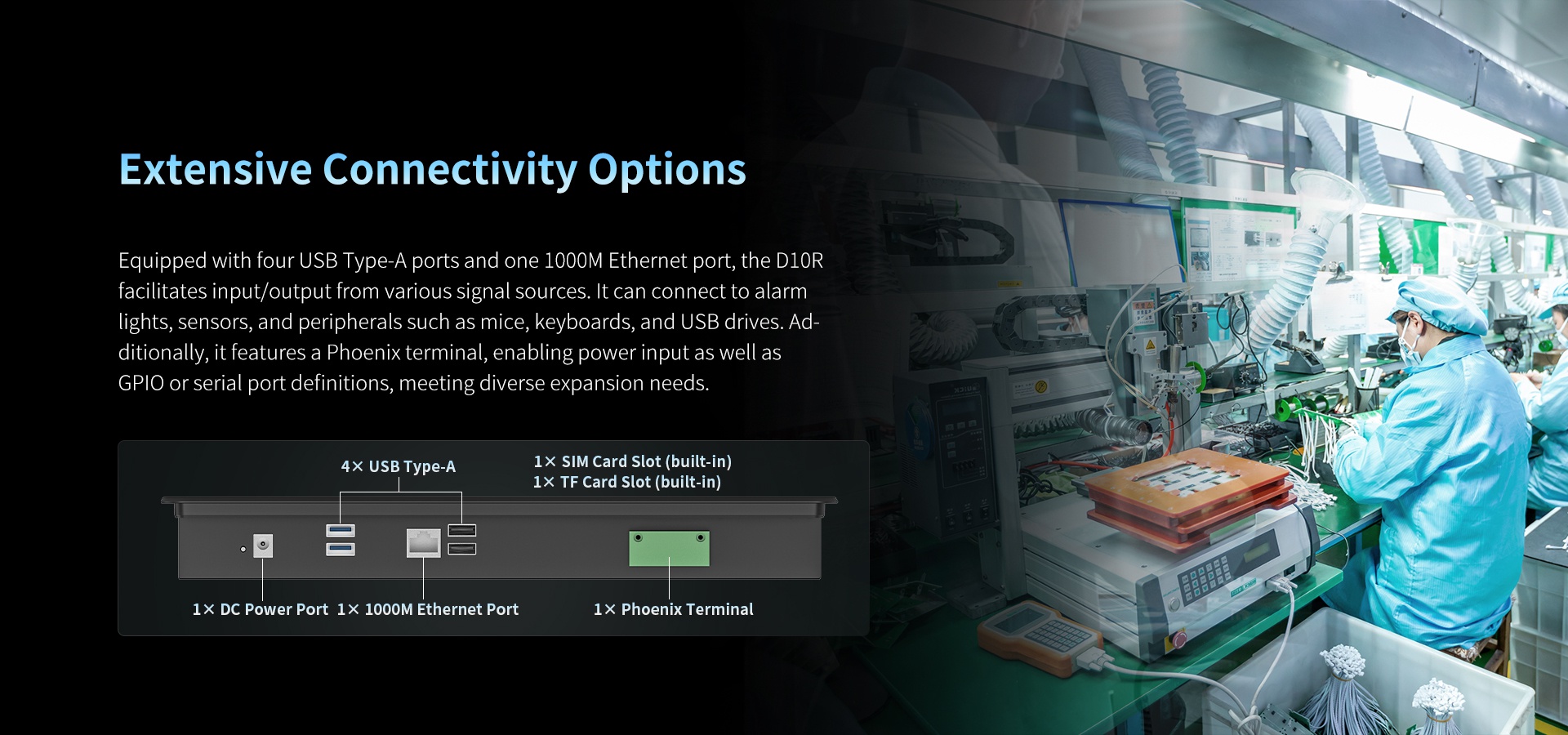 Extensive Connectivity Options

Equipped with four USB Type-A ports and one 1000M Ethernet port, the D10R facilitates input/output from various signal sources. It can connect to alarm lights, sensors, and peripherals such as mice, keyboards, and USB drives. Additionally, it features a Phoenix terminal, enabling power input as well as GPIO or serial port definitions, meeting diverse expansion needs.

4× USB Type-A

1× SIM Card Slot (built-in)
1× TF Card Slot (built-in)

1× DC Power Port 1× 1000M Ethernet Port

1× Phoenix Terminal